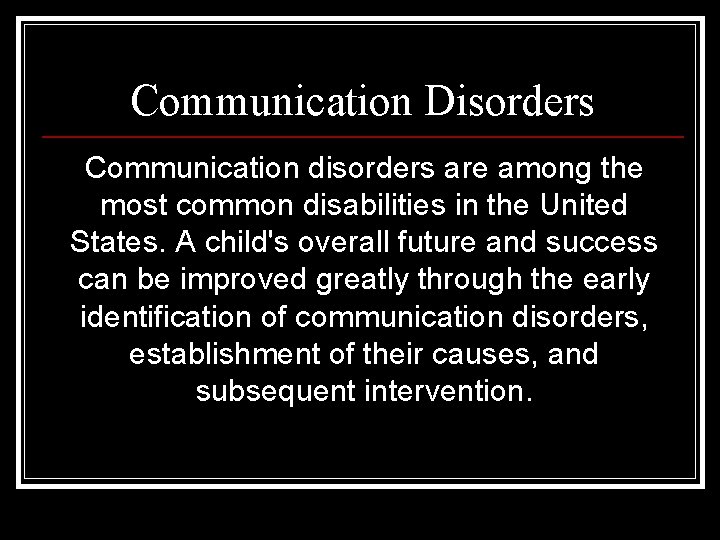 Communication Disorders

Communication disorders are among the most common disabilities in the United States. A child's overall future and success can be improved greatly through the early identification of communication disorders, establishment of their causes, and subsequent intervention.